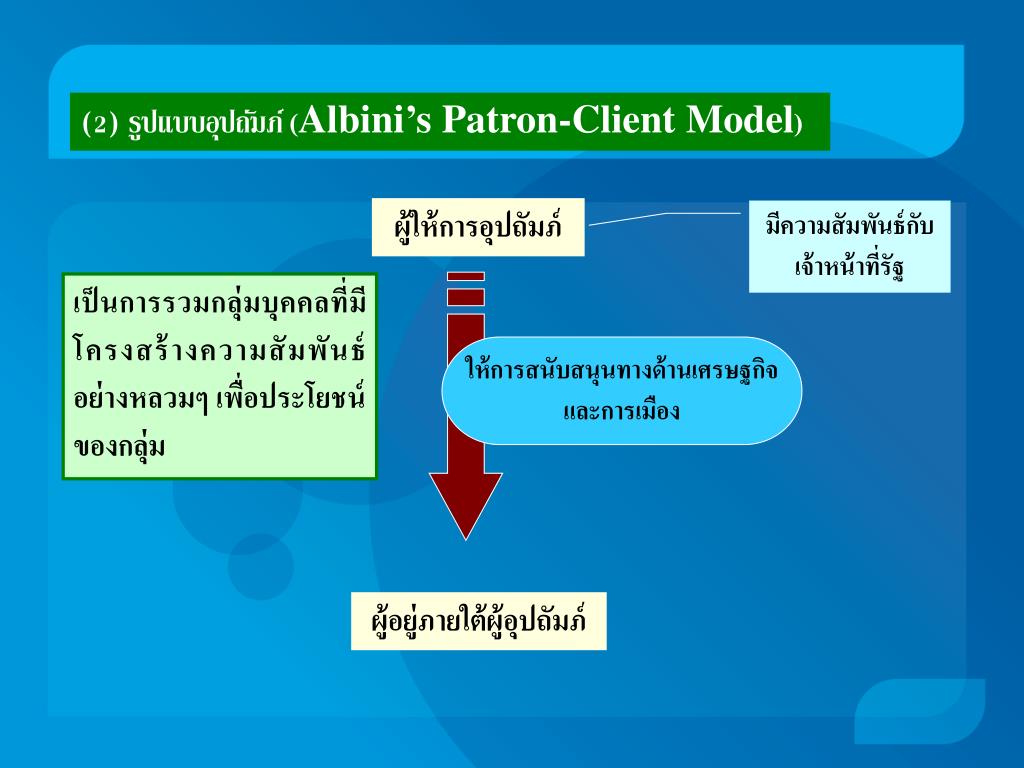 (2) รูปแบบอุปถัมภ์ (Albini's Patron-Client Model)

ผู้ให้การอุปถัมภ์

มีความสัมพันธ์กับเจ้าหน้าที่รัฐ

เป็นการรวมกลุ่มบุคคลที่มีโครงสร้างความสัมพันธ์อย่างหลวมๆ เพื่อประโยชน์ของกลุ่ม

ให้การสนับสนุนทางด้านเศรษฐกิจและการเมือง

ผู้อยู่ภายใต้ผู้อุปถัมภ์